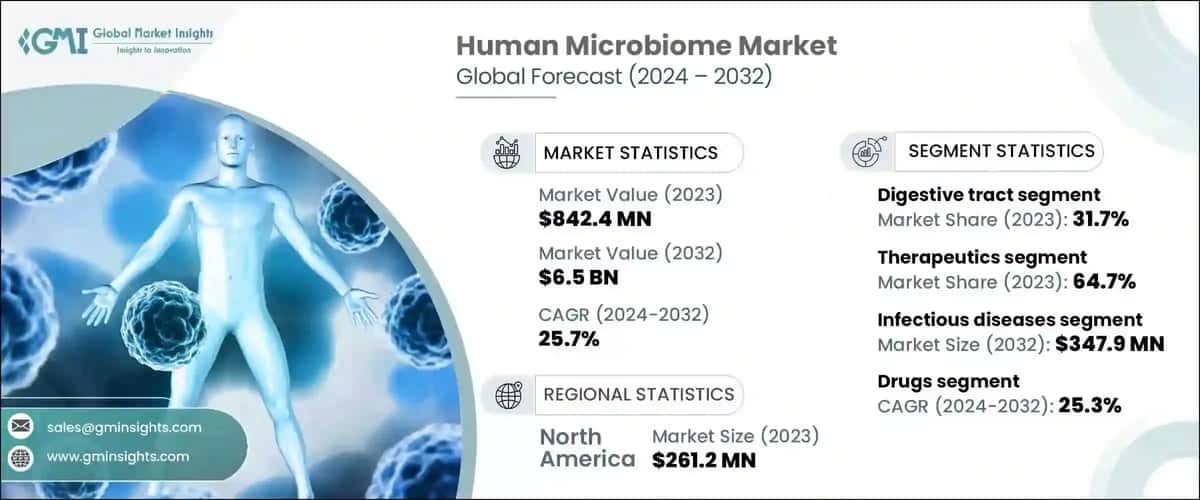 GMI Global Market Insights
Insights to Innovation

Human Microbiome Market
Global Forecast (2024 – 2032)

MARKET STATISTICS

Market Value (2023)
$842.4 MN

Market Value (2032)
$6.5 BN

CAGR (2024-2032)
25.7%

REGIONAL STATISTICS

North America
Market Size (2023)
$261.2 MN

SEGMENT STATISTICS

Digestive tract segment
Market Share (2023): 31.7%

Therapeutics segment
Market Share (2023): 64.7%

Infectious diseases segment
Market Size (2032): $347.9 MN

Drugs segment
CAGR (2024-2032): 25.3%

sales@gminsights.com
www.gminsights.com